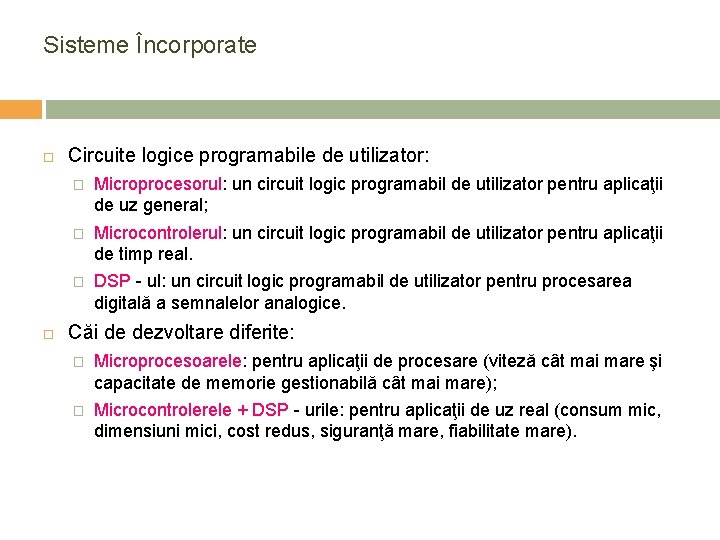 Sisteme Încorporate

Circuite logice programabile de utilizator:

Microprocesorul: un circuit logic programabil de utilizator pentru aplicaţii de uz general;

Microcontrolerul: un circuit logic programabil de utilizator pentru aplicaţii de timp real.

DSP - ul: un circuit logic programabil de utilizator pentru procesarea digitală a semnalelor analogice.

Căi de dezvoltare diferite:

Microprocesoarele: pentru aplicaţii de procesare (viteză cât mai mare şi capacitate de memorie gestionabilă cât mai mare);

Microcontrolerele + DSP - urile: pentru aplicaţii de uz real (consum mic, dimensiuni mici, cost redus, siguranţă mare, fiabilitate mare).